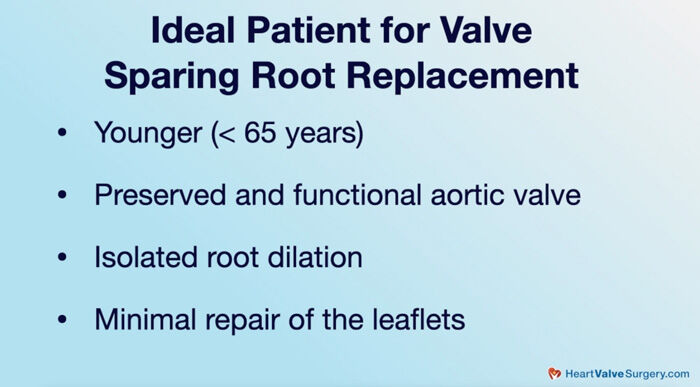 Ideal Patient for Valve Sparing Root Replacement

• Younger (< 65 years)

• Preserved and functional aortic valve

• Isolated root dilation

• Minimal repair of the leaflets

HeartValveSurgery.com